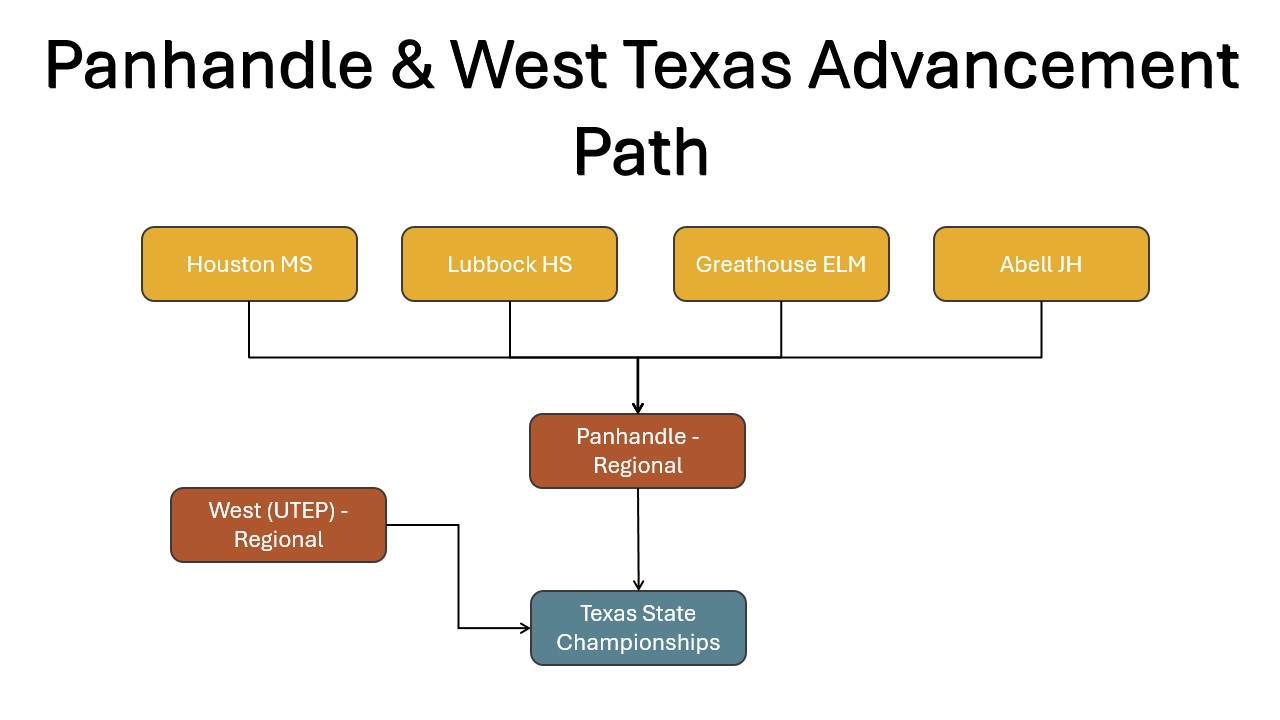 Panhandle & West Texas Advancement Path

Houston MS

Lubbock HS

Greathouse ELM

Abell JH

Panhandle - Regional

West (UTEP) - Regional

Texas State Championships